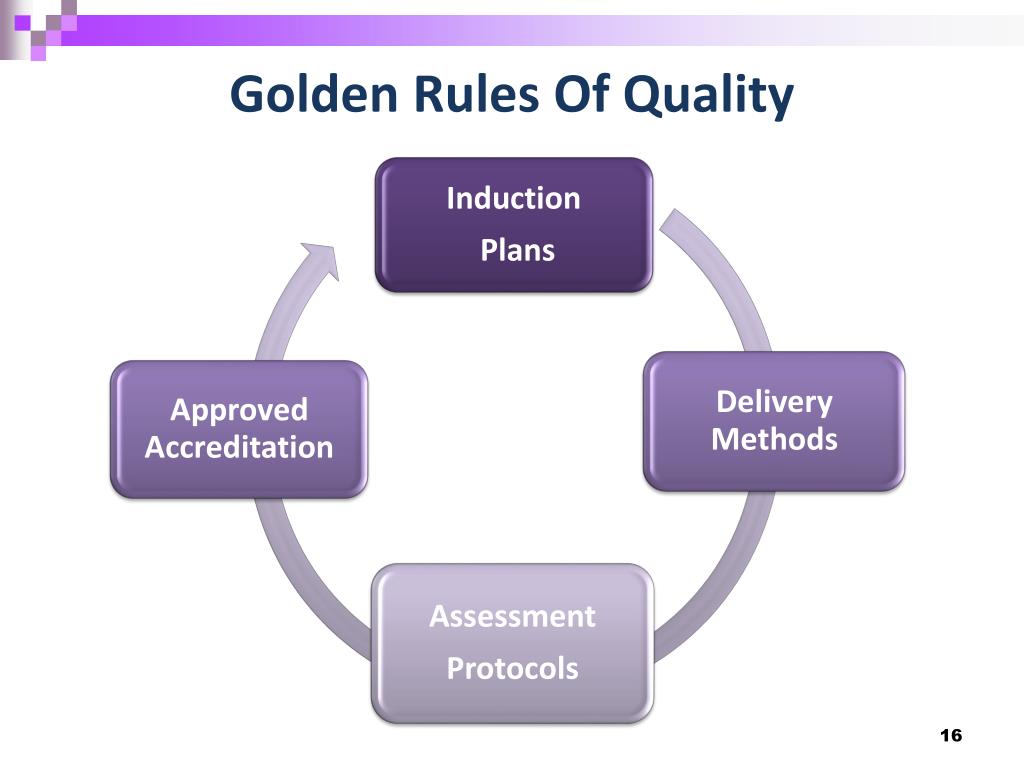 Golden Rules Of Quality

Induction
Plans

Delivery
Methods

Assessment
Protocols

Approved
Accreditation

16